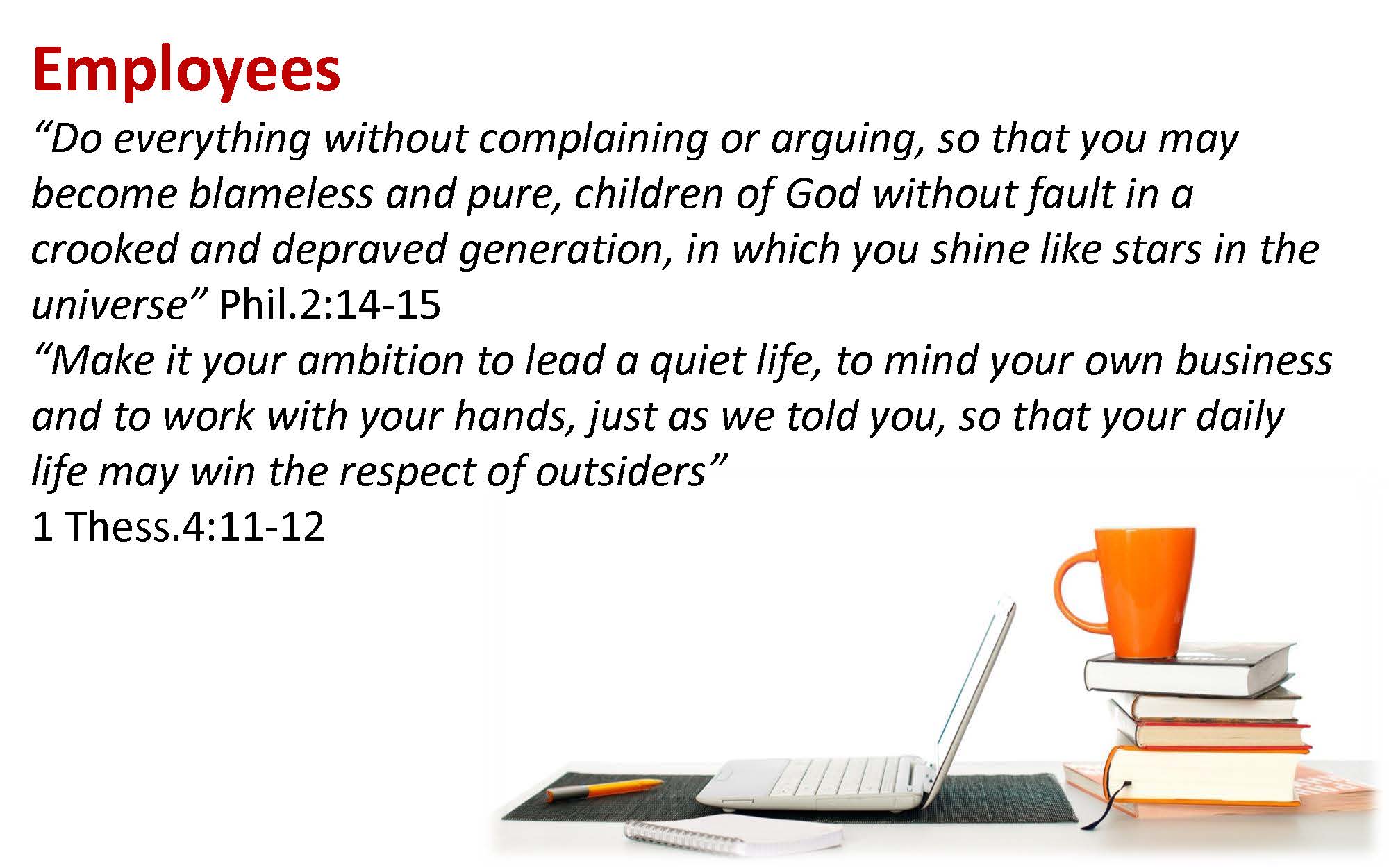 Employees

“Do everything without complaining or arguing, so that you may become blameless and pure, children of God without fault in a crooked and depraved generation, in which you shine like stars in the universe” Phil.2:14-15

“Make it your ambition to lead a quiet life, to mind your own business and to work with your hands, just as we told you, so that your daily life may win the respect of outsiders”

1 Thess.4:11-12